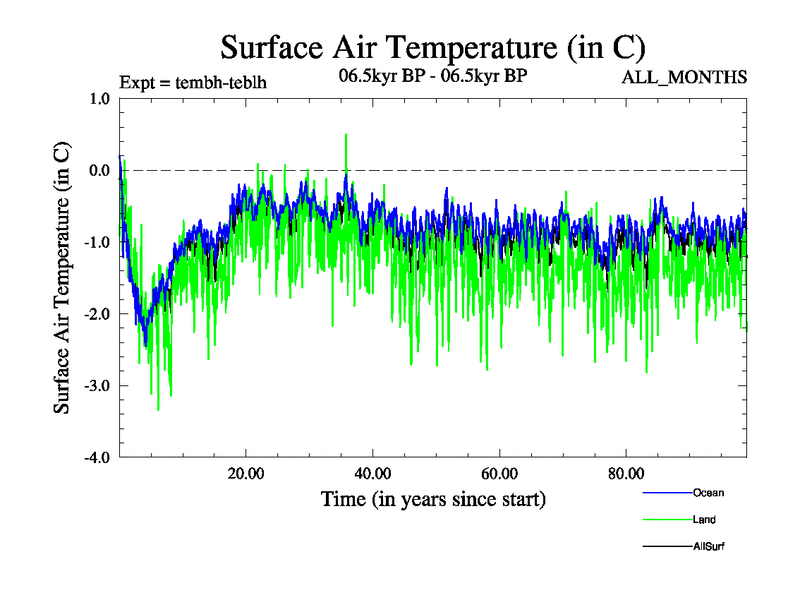 Surface Air Temperature (in C)

Expt = tembh-teblh

06.5kyr BP - 06.5kyr BP

ALL_MONTHS

Surface Air Temperature (in C)

1.0
0.0
-1.0
-2.0
-3.0
-4.0

20.00
40.00
60.00
80.00

Time (in years since start)

Ocean
Land
AllSurf